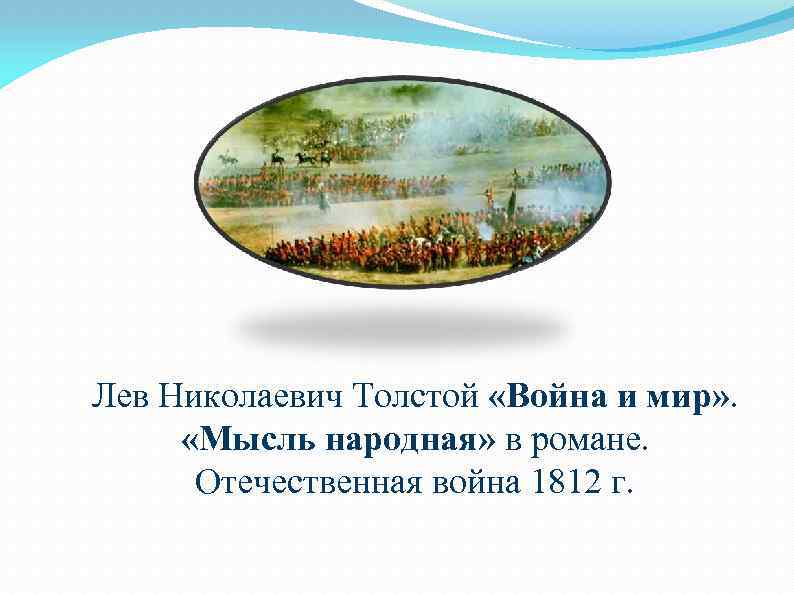 Лев Николаевич Толстой «Война и мир». «Мысль народная» в романе. Отечественная война 1812 г.